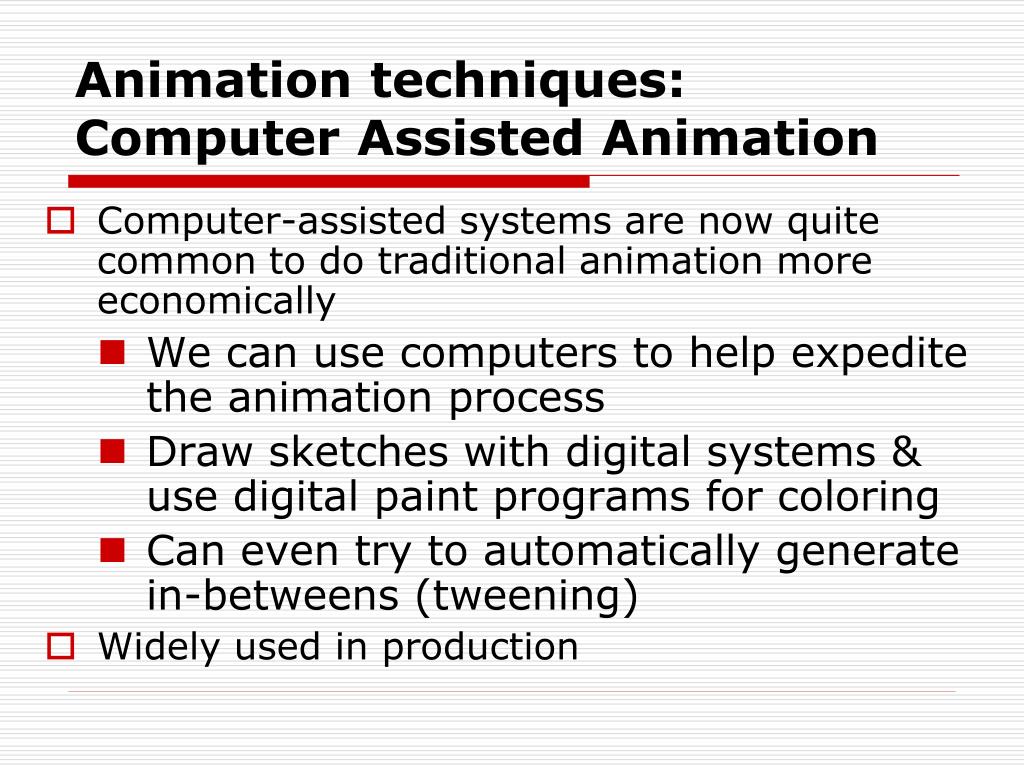 Animation techniques: Computer Assisted Animation

Computer-assisted systems are now quite common to do traditional animation more economically

We can use computers to help expedite the animation process

Draw sketches with digital systems & use digital paint programs for coloring

Can even try to automatically generate in-betweens (tweening)

Widely used in production